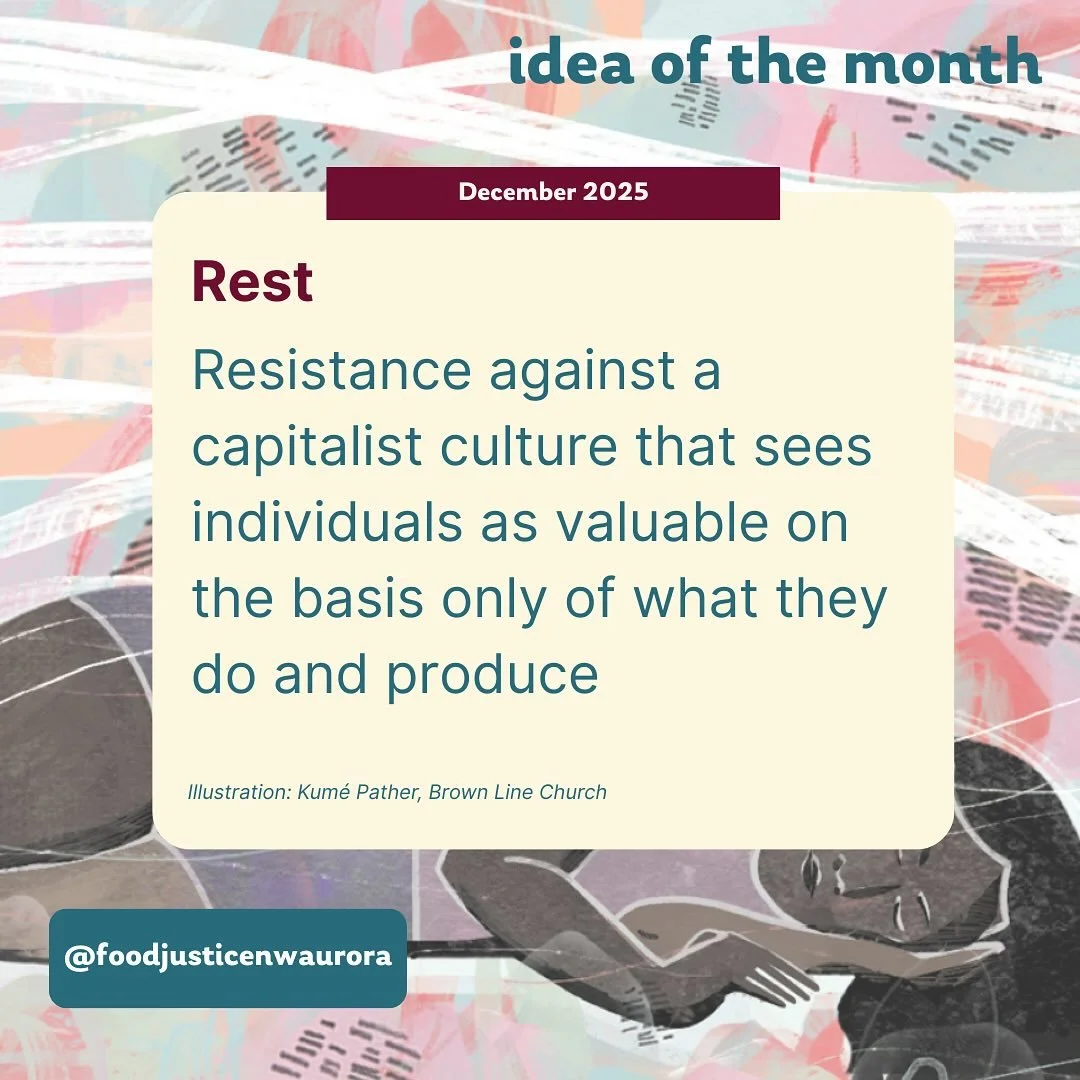 idea of the month

December 2025

Rest

Resistance against a capitalist culture that sees individuals as valuable on the basis only of what they do and produce

Illustration: Kumé Pather, Brown Line Church

@foodjusticenwaurora